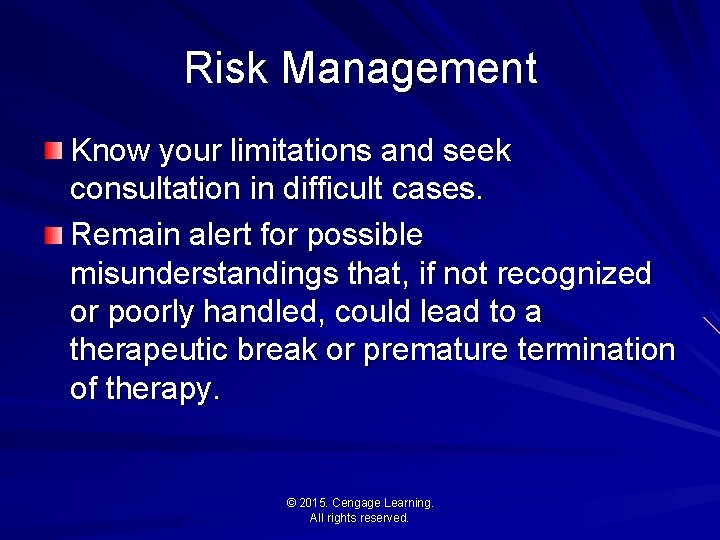 Risk Management

Know your limitations and seek consultation in difficult cases.

Remain alert for possible misunderstandings that, if not recognized or poorly handled, could lead to a therapeutic break or premature termination of therapy.

© 2015. Cengage Learning.
All rights reserved.